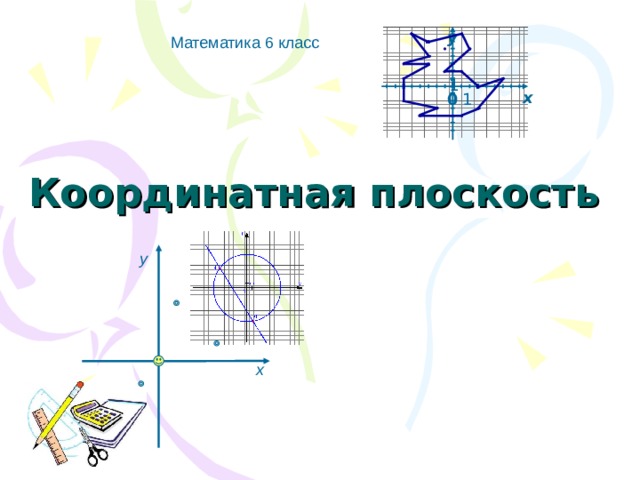 Математика 6 класс

y
1
0 1 x

Координатная плоскость

y
x